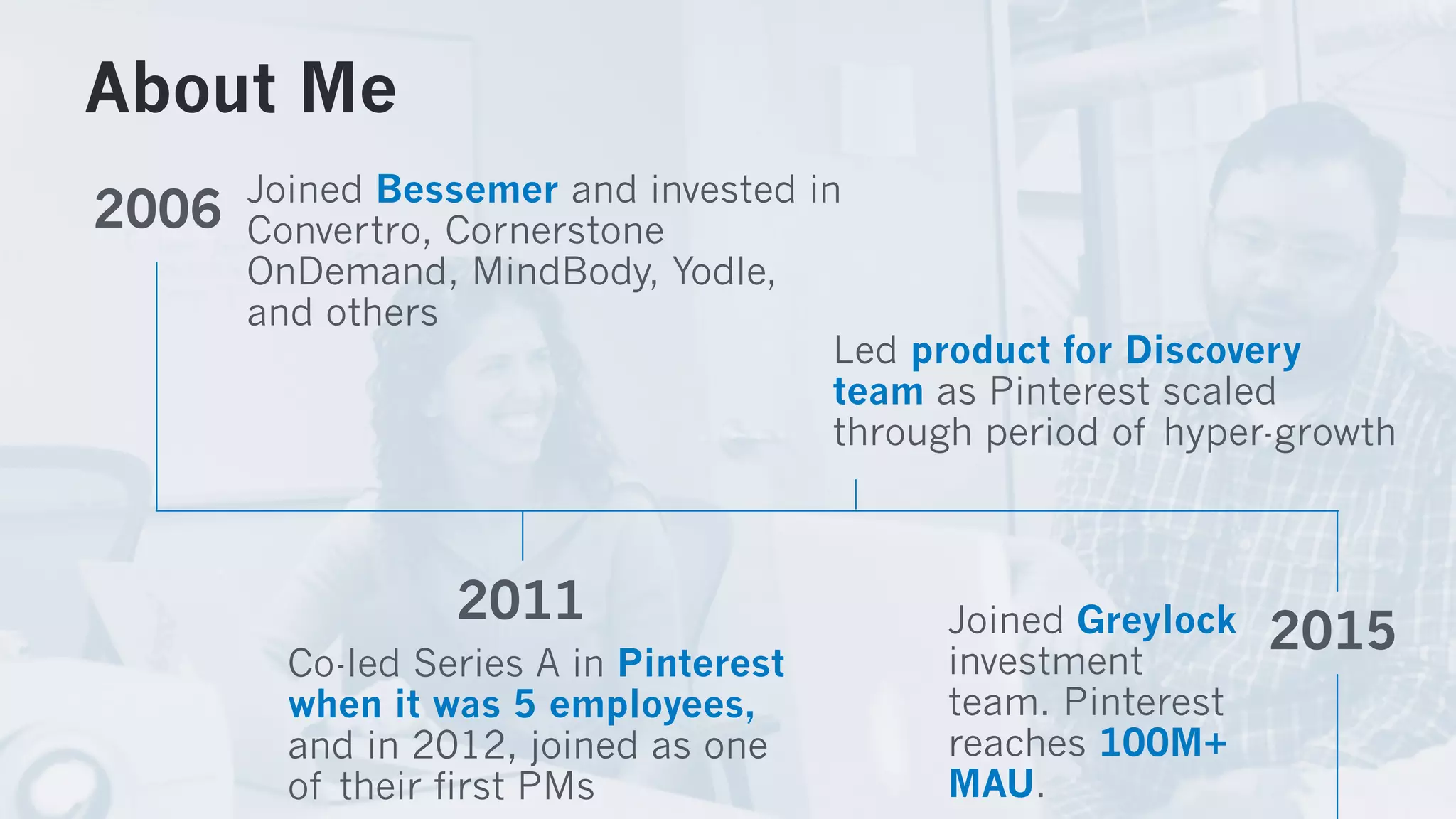 About Me

2006 Joined Bessemer and invested in Convertro, Cornerstone OnDemand, MindBody, Yodle, and others

Led product for Discovery team as Pinterest scaled through period of hyper-growth

2011

Co-led Series A in Pinterest when it was 5 employees, and in 2012, joined as one of their first PMs

Joined Greylock investment team. Pinterest reaches 100M+ MAU.

2015